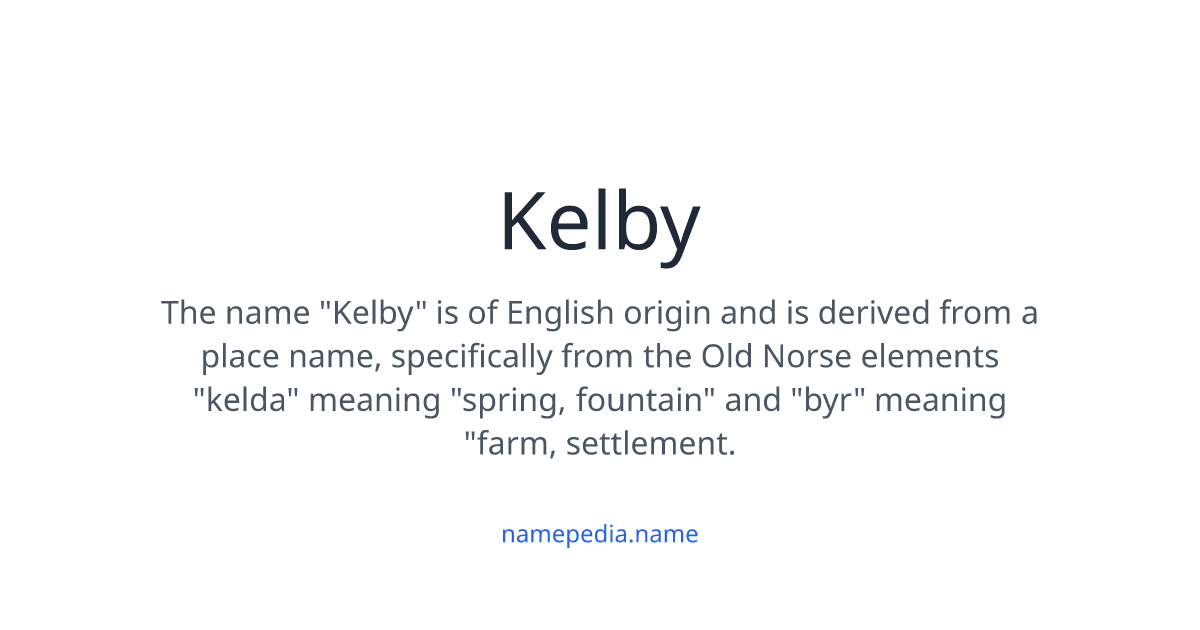 Kelby

The name "Kelby" is of English origin and is derived from a place name, specifically from the Old Norse elements "kelda" meaning "spring, fountain" and "byr" meaning "farm, settlement.

namepedia.name